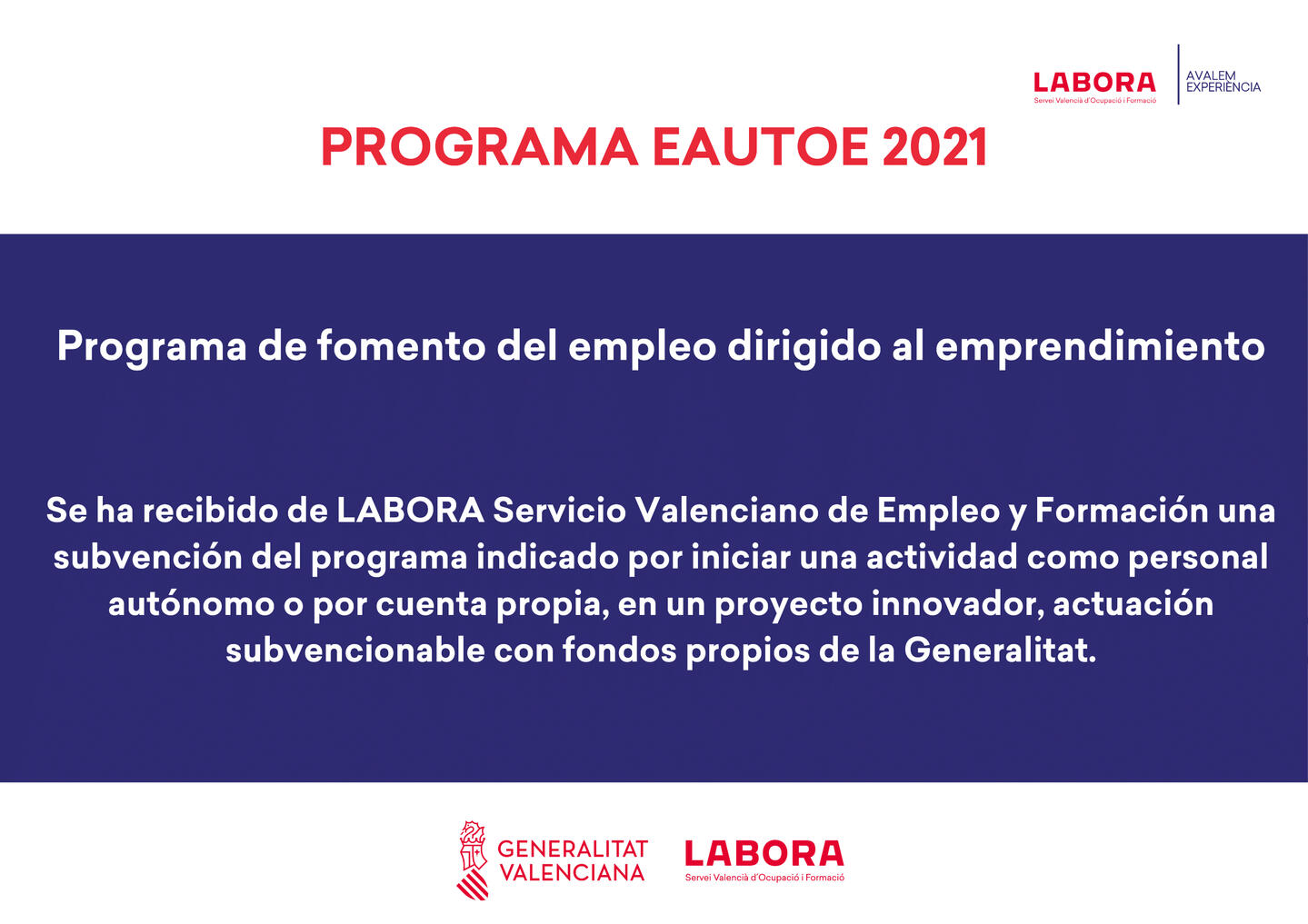 LABORA
Servei Valencià d'Ocupació i Formació

AVALEM
EXPERIÈNCIA

PROGRAMA EAUTOE 2021

Programa de fomento del empleo dirigido al emprendimiento

Se ha recibido de LABORA Servicio Valenciano de Empleo y Formación una subvención del programa indicado por iniciar una actividad como personal autónomo o por cuenta propia, en un proyecto innovador, actuación subvencionable con fondos propios de la Generalitat.

GENERALITAT
VALENCIANA

LABORA
Servei Valencià d'Ocupació i Formació